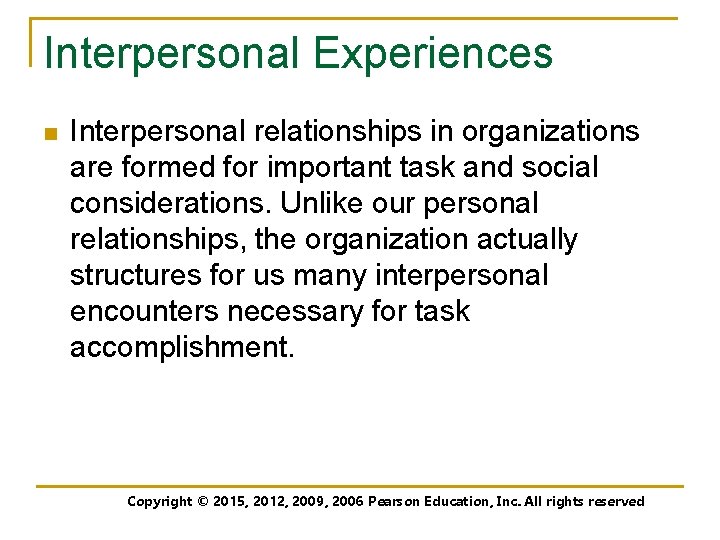 Interpersonal Experiences

Interpersonal relationships in organizations are formed for important task and social considerations. Unlike our personal relationships, the organization actually structures for us many interpersonal encounters necessary for task accomplishment.

Copyright © 2015, 2012, 2009, 2006 Pearson Education, Inc. All rights reserved